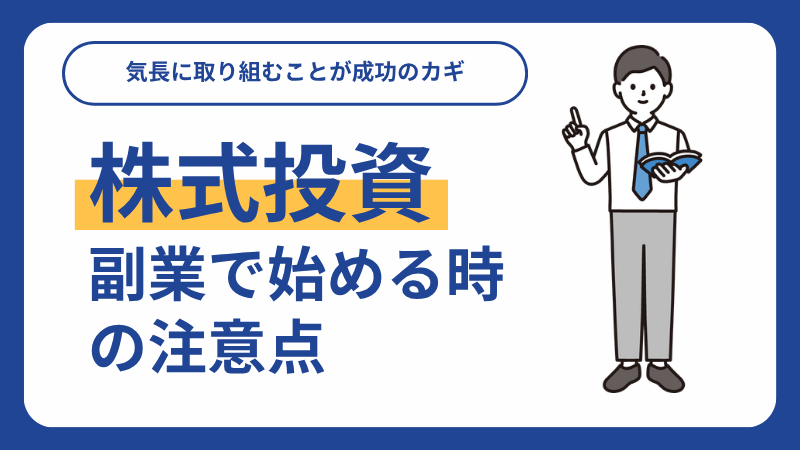 気長に取り組むことが成功のカギ

株式投資

副業で始める時の注意点